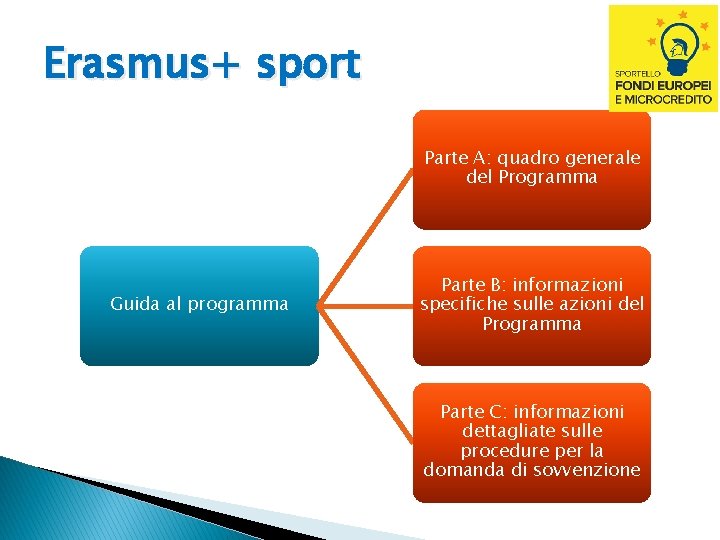 Erasmus+ sport

SPORTELLO
FONDI EUROPEI
E MICROCREDITO

Guida al programma

Parte A: quadro generale del Programma

Parte B: informazioni specifiche sulle azioni del Programma

Parte C: informazioni dettagliate sulle procedure per la domanda di sovvenzione